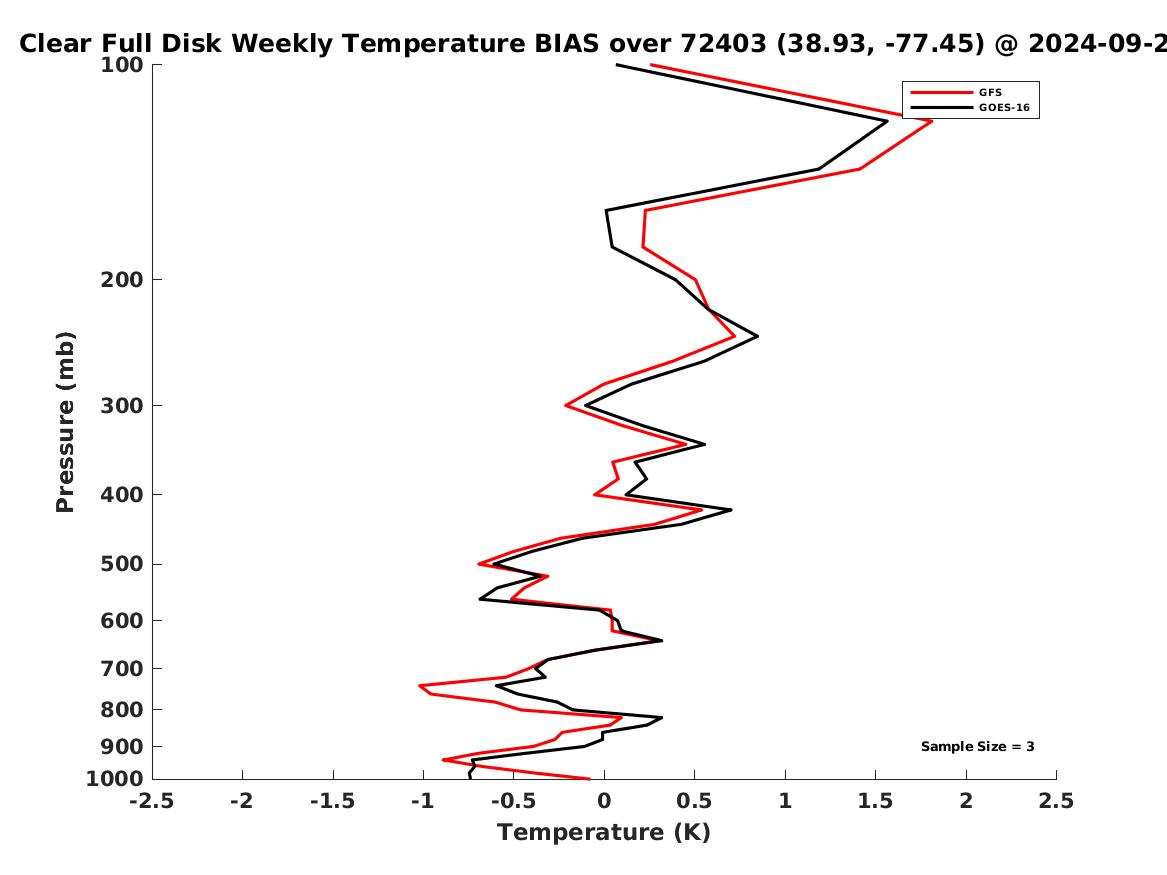 Clear Full Disk Weekly Temperature BIAS over 72403 (38.93, -77.45) @ 2024-09-2

GFS
GOES-16

Pressure (mb)

100
200
300
400
500
600
700
800
900
1000

Sample Size = 3

-2.5
-2
-1.5
-1
-0.5
0
0.5
1
1.5
2
2.5

Temperature (K)